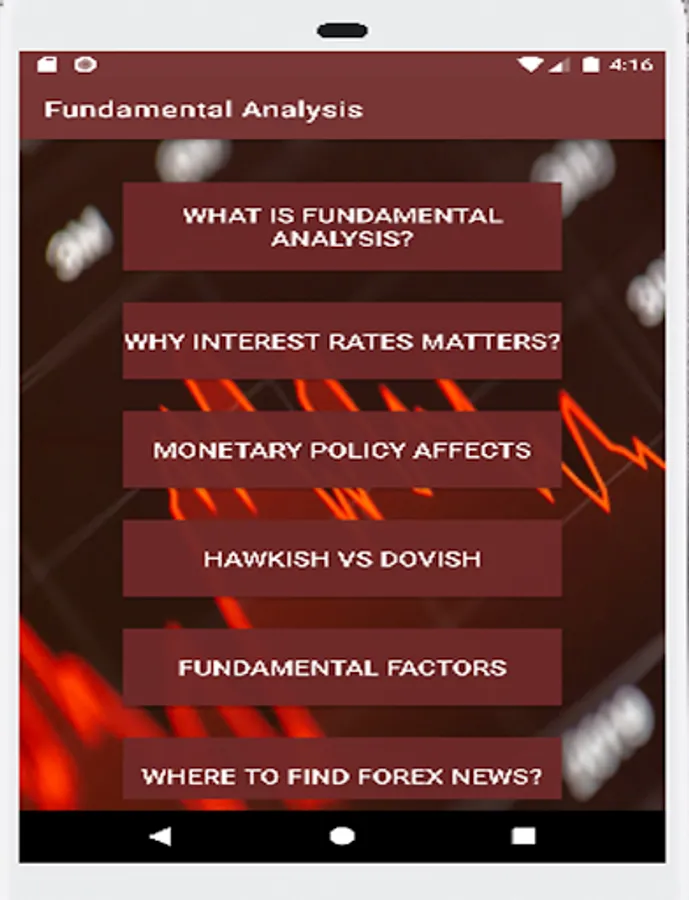 4:16

Fundamental Analysis

WHAT IS FUNDAMENTAL ANALYSIS?

WHY INTEREST RATES MATTERS?

MONETARY POLICY AFFECTS

HAWKISH VS DOVISH

FUNDAMENTAL FACTORS

WHERE TO FIND FOREX NEWS?